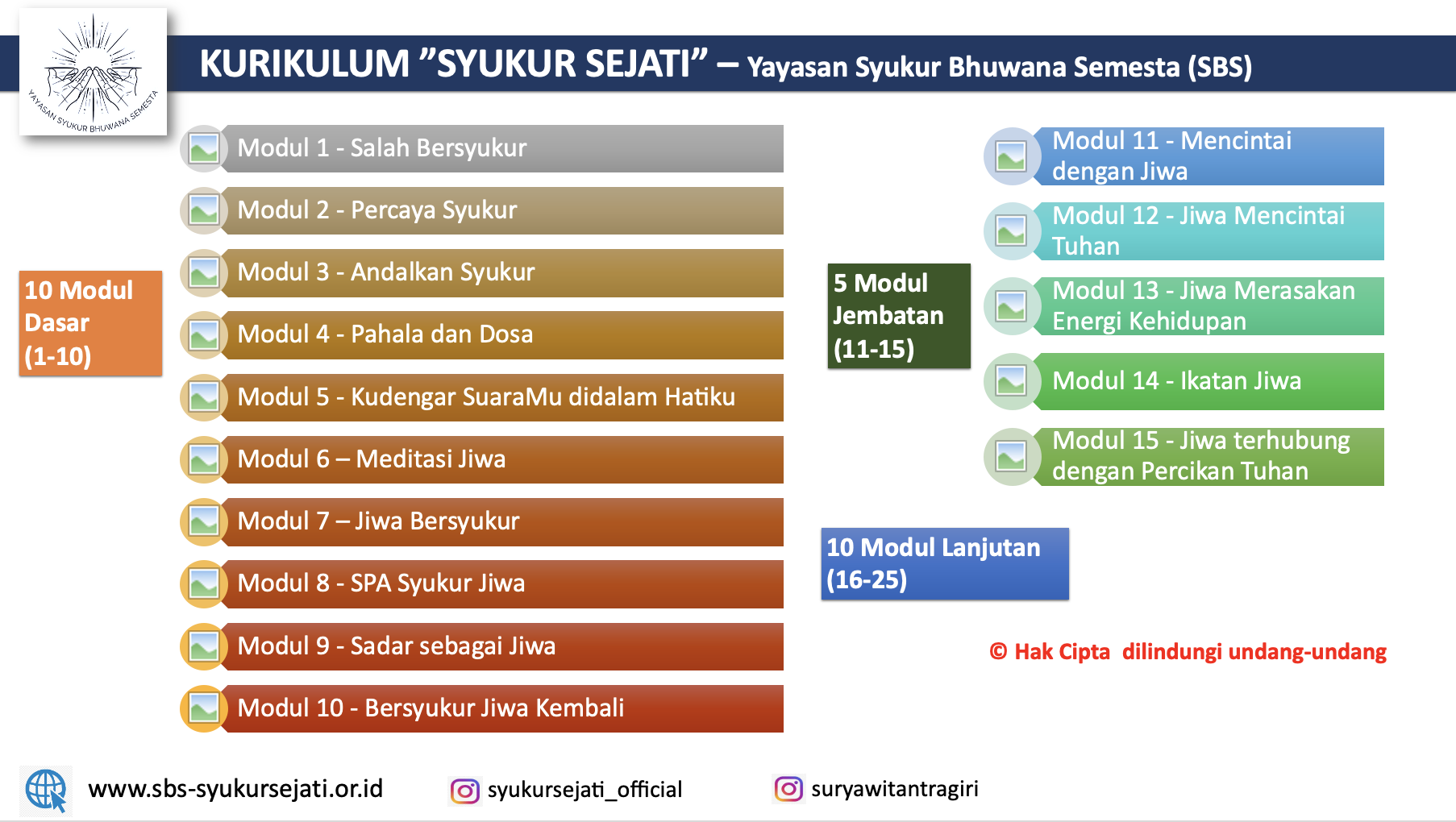 YAYASAN SYUKUR BHUWANA SEMESTA

KURIKULUM "SYUKUR SEJATI" – Yayasan Syukur Bhuwana Semesta (SBS)

10 Modul Dasar (1-10)

Modul 1 - Salah Bersyukur

Modul 2 - Percaya Syukur

Modul 3 - Andalkan Syukur

Modul 4 - Pahala dan Dosa

Modul 5 - Kudengar SuaraMu didalam Hatiku

Modul 6 – Meditasi Jiwa

Modul 7 – Jiwa Bersyukur

Modul 8 - SPA Syukur Jiwa

Modul 9 - Sadar sebagai Jiwa

Modul 10 - Bersyukur Jiwa Kembali

5 Modul Jembatan (11-15)

Modul 11 - Mencintai dengan Jiwa

Modul 12 - Jiwa Mencintai Tuhan

Modul 13 - Jiwa Merasakan Energi Kehidupan

Modul 14 - Ikatan Jiwa

Modul 15 - Jiwa terhubung dengan Percikan Tuhan

10 Modul Lanjutan (16-25)

© Hak Cipta dilindungi undang-undang

www.sbs-syukursejati.or.id

syukursejati_official

suryawitantragiri